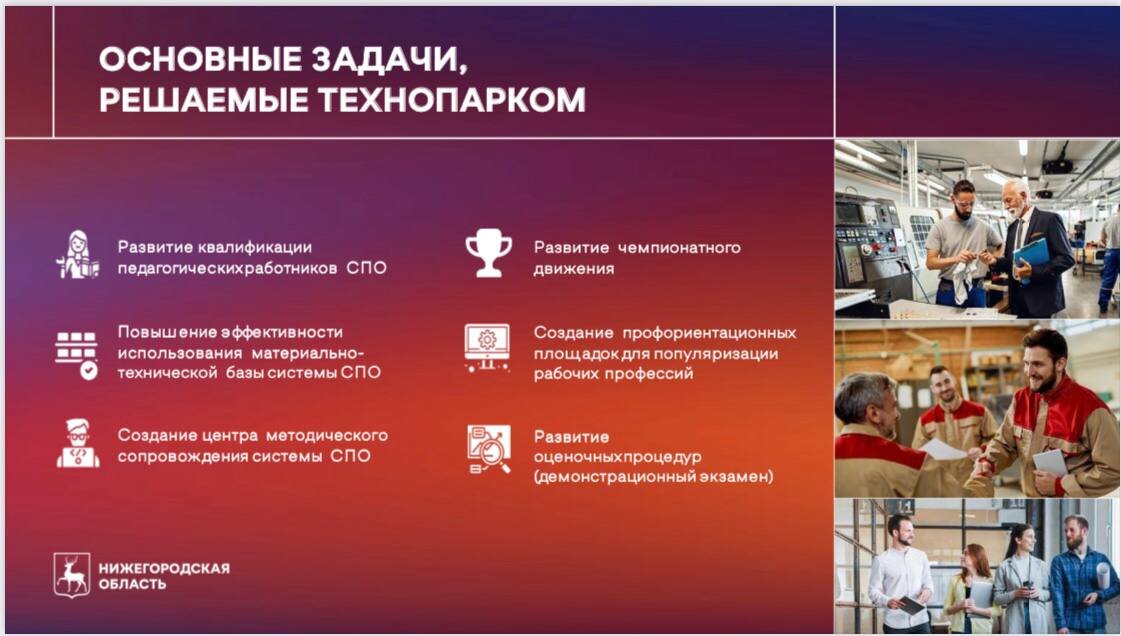 ОСНОВНЫЕ ЗАДАЧИ, РЕШАЕМЫЕ ТЕХНОПАРКОМ

Развитие квалификации педагогическихработников СПО

Повышение эффективности использования материально-технической базы системы СПО

Создание центра методического сопровождения системы СПО

Развитие чемпионатного движения

Создание профориентационных площадок для популяризации рабочих профессий

Развитие оценочныхпроцедур (демонстрационный экзамен)

НИЖЕГОРОДСКАЯ ОБЛАСТЬ